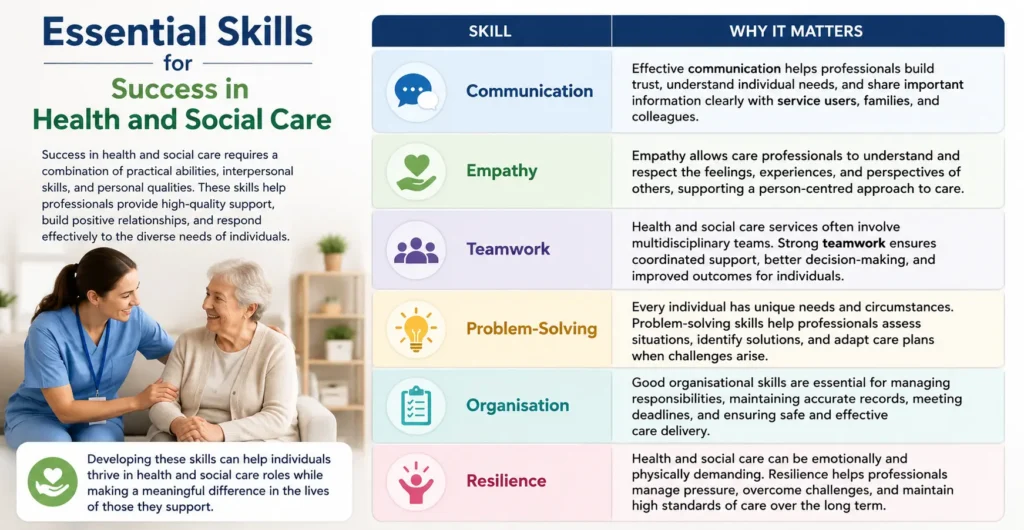 Essential Skills
for
Success in
Health and Social Care

Success in health and social care requires a combination of practical abilities, interpersonal skills, and personal qualities. These skills help professionals provide high-quality support, build positive relationships, and respond effectively to the diverse needs of individuals.

Developing these skills can help individuals thrive in health and social care roles while making a meaningful difference in the lives of those they support.

| SKILL | WHY IT MATTERS |
|---|---|
| Communication | Effective communication helps professionals build trust, understand individual needs, and share important information clearly with service users, families, and colleagues. |
| Empathy | Empathy allows care professionals to understand and respect the feelings, experiences, and perspectives of others, supporting a person-centred approach to care. |
| Teamwork | Health and social care services often involve multidisciplinary teams. Strong teamwork ensures coordinated support, better decision-making, and improved outcomes for individuals. |
| Problem-Solving | Every individual has unique needs and circumstances. Problem-solving skills help professionals assess situations, identify solutions, and adapt care plans when challenges arise. |
| Organisation | Good organisational skills are essential for managing responsibilities, maintaining accurate records, meeting deadlines, and ensuring safe and effective care delivery. |
| Resilience | Health and social care can be emotionally and physically demanding. Resilience helps professionals manage pressure, overcome challenges, and maintain high standards of care over the long term. |